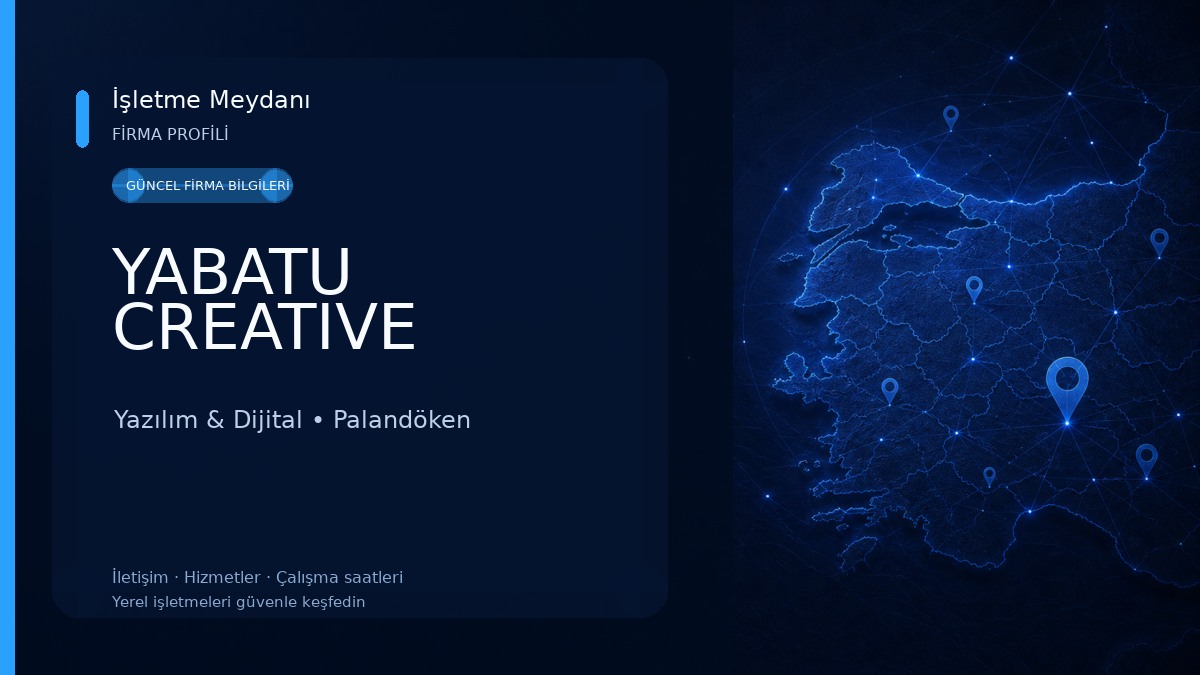 İşletme Meydanı
FİRMA PROFİLİ

GÜNCEL FİRMA BİLGİLERİ

YABATU CREATIVE

Yazılım & Dijital • Palandöken

İletişim · Hizmetler · Çalışma saatleri
Yerel işletmeleri güvenle keşfedin